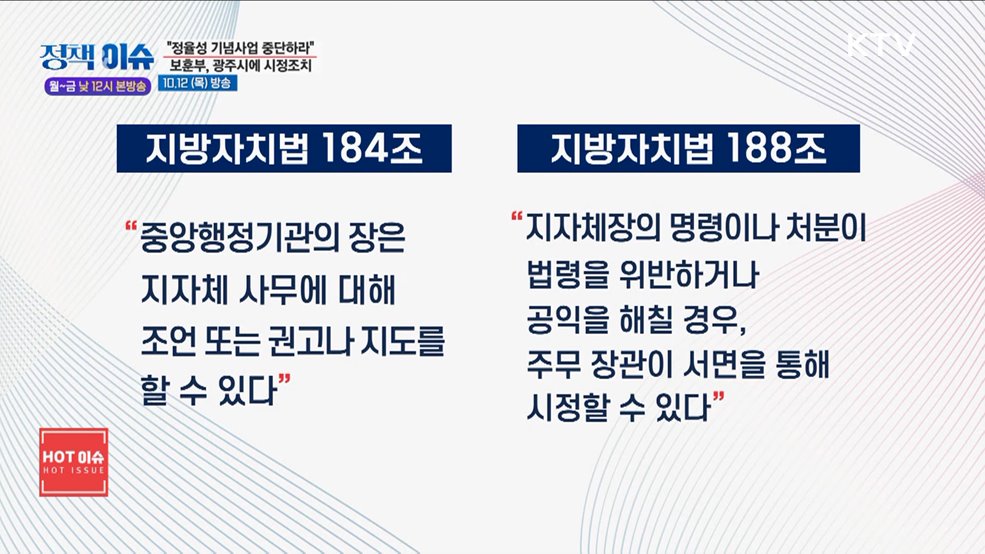 정책 이슈
월~금 낮 12시 본방송
"정율성 기념사업 중단하라"
보훈부, 광주시에 시정조치
10.12 (목) 방송

KTV

지방자치법 184조

"중앙행정기관의 장은 지자체 사무에 대해 조언 또는 권고나 지도를 할 수 있다"

지방자치법 188조

"지자체장의 명령이나 처분이 법령을 위반하거나 공익을 해칠 경우, 주무 장관이 서면을 통해 시정할 수 있다"

HOT 이슈
HOT ISSUE